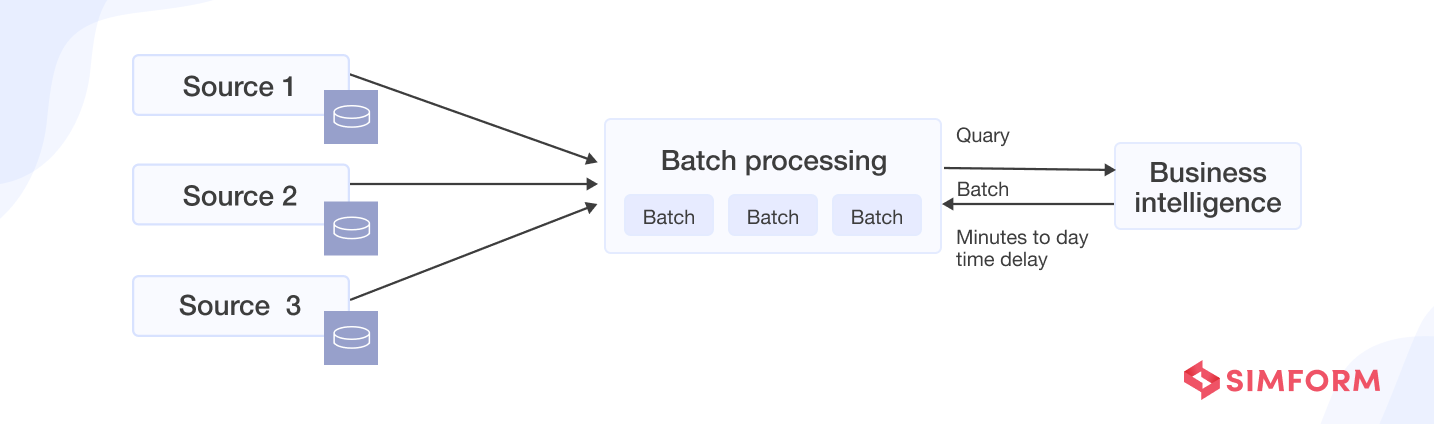 Source 1

Source 2

Source 3

Batch processing

Batch Batch Batch

Quary

Batch

Minutes to day time delay

Business intelligence

SIMFORM